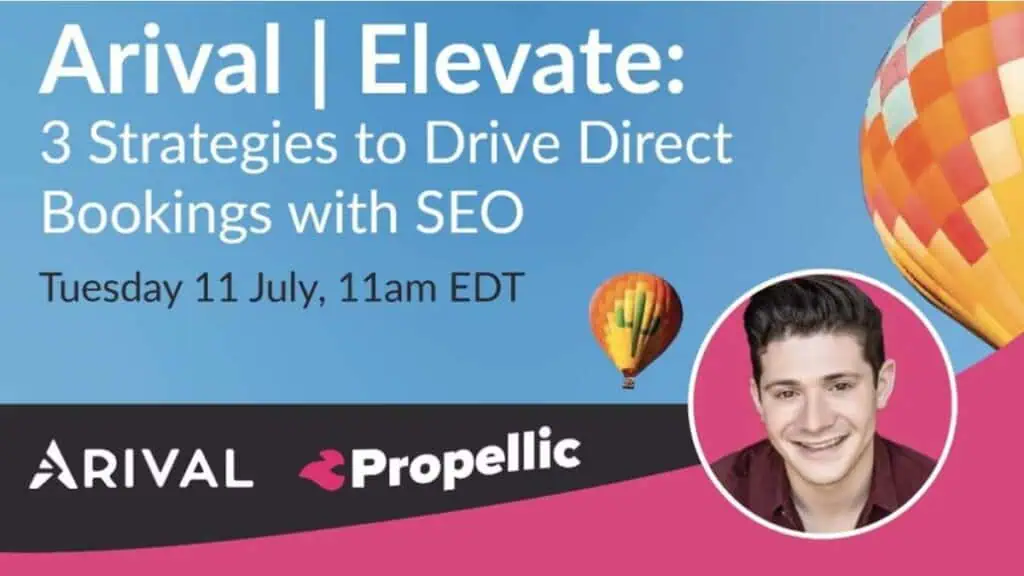 Arival | Elevate:
3 Strategies to Drive Direct Bookings with SEO

Tuesday 11 July, 11am EDT

ARIVAL Propellic